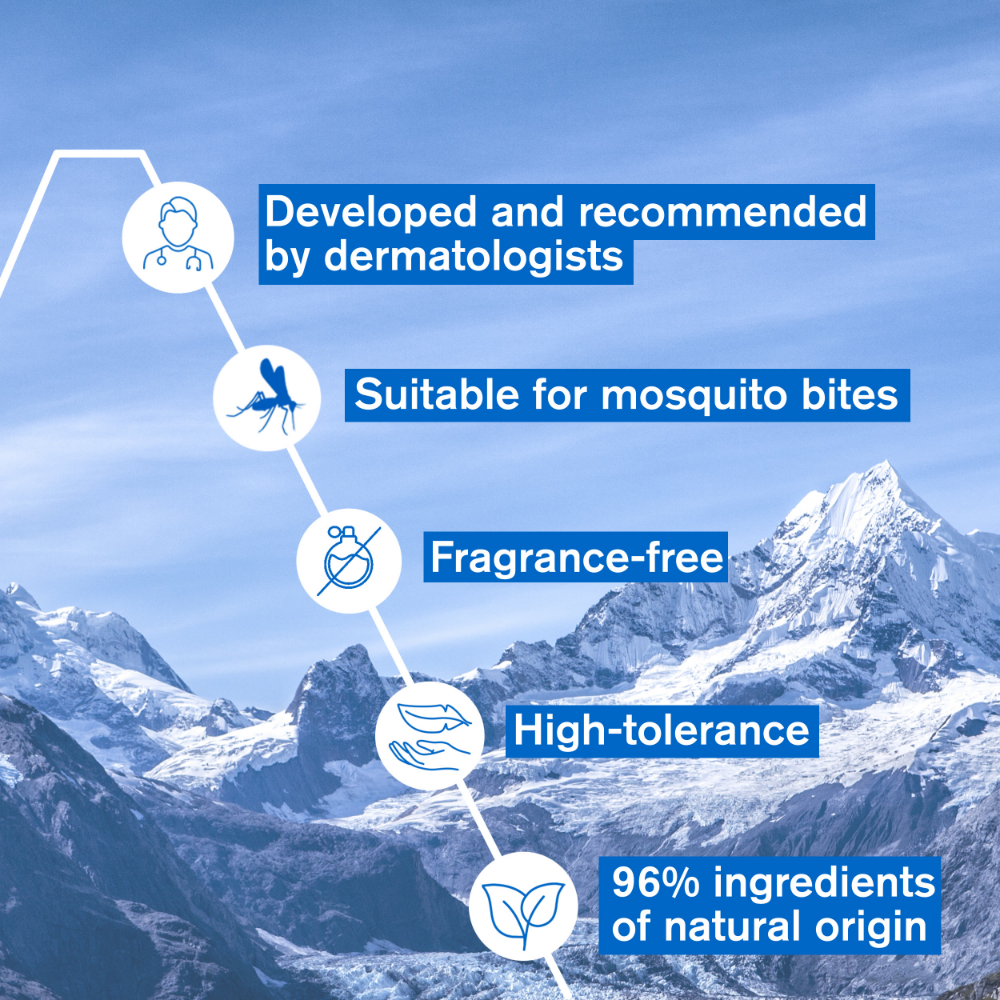 Developed and recommended by dermatologists

Suitable for mosquito bites

Fragrance-free

High-tolerance

96% ingredients of natural origin